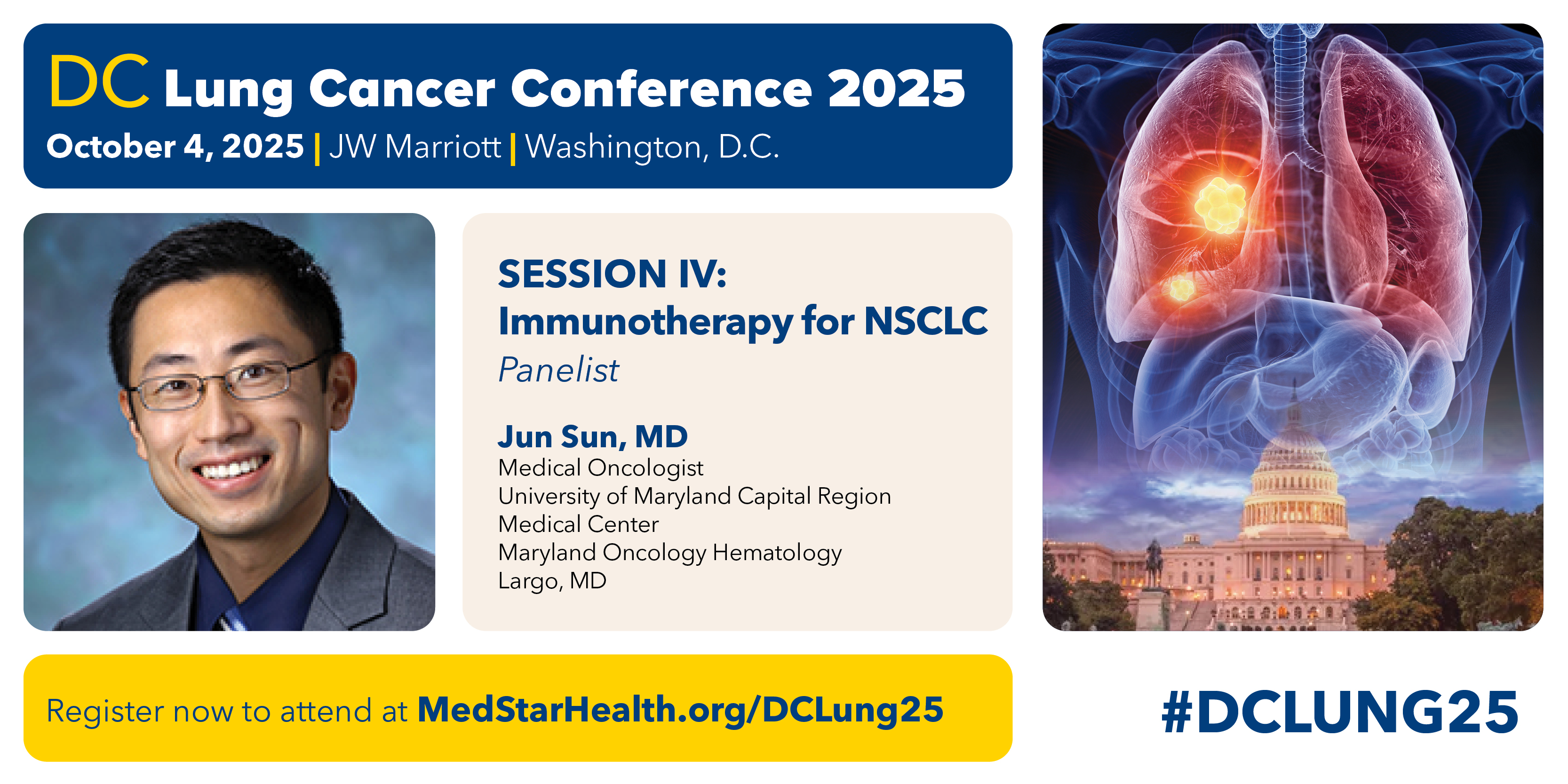 DC Lung Cancer Conference 2025
October 4, 2025 | JW Marriott | Washington, D.C.

SESSION IV:
Immunotherapy for NSCLC
Panelist

Jun Sun, MD
Medical Oncologist
University of Maryland Capital Region Medical Center
Maryland Oncology Hematology
Largo, MD

Register now to attend at MedStarHealth.org/DCLung25

#DCLUNG25